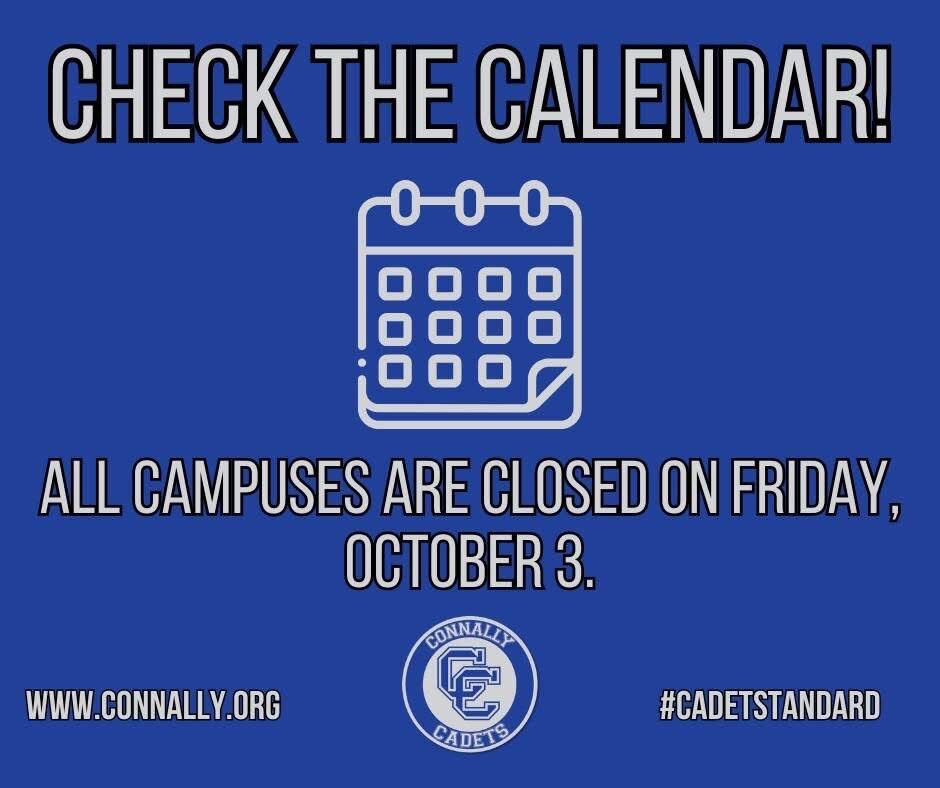 CHECK THE CALENDAR!

ALL CAMPUSES ARE CLOSED ON FRIDAY, OCTOBER 3.

WWW.CONNALLY.ORG

CONNALLY
CC
CADETS

#CADETSTANDARD